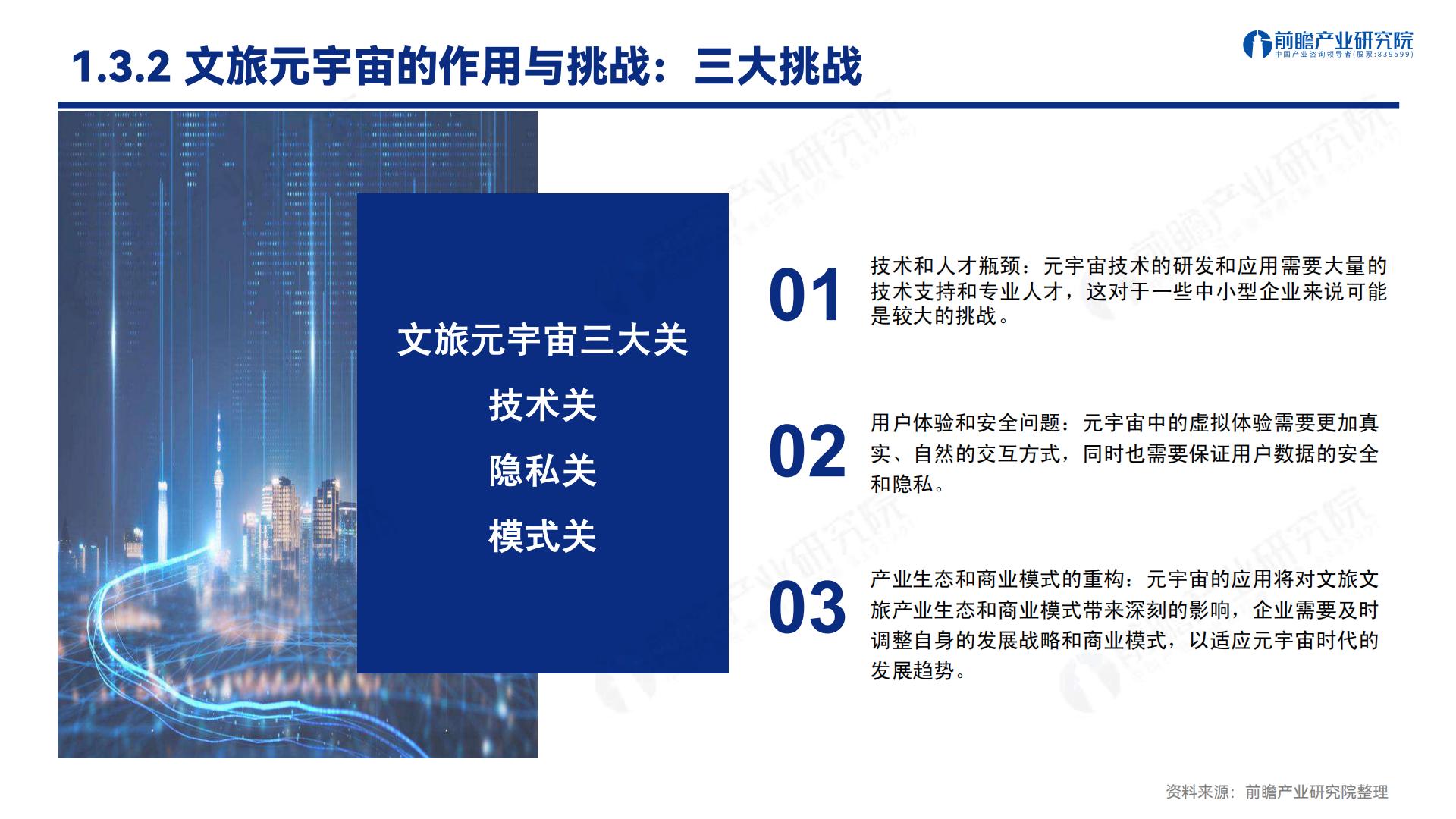 1.3.2 文旅元宇宙的作用与挑战：三大挑战

前瞻产业研究院
中国产业咨询领导者(股票:839599)

文旅元宇宙三大关

技术关

隐私关

模式关

01 技术和人才瓶颈：元宇宙技术的研发和应用需要大量的技术支持和专业人才，这对于一些中小型企业来说可能是较大的挑战。

02 用户体验和安全问题：元宇宙中的虚拟体验需要更加真实、自然的交互方式，同时也需要保证用户数据的安全和隐私。

03 产业生态和商业模式的重构：元宇宙的应用将对文旅文旅产业生态和商业模式带来深刻的影响，企业需要及时调整自身的发展战略和商业模式，以适应元宇宙时代的发展趋势。

资料来源：前瞻产业研究院整理